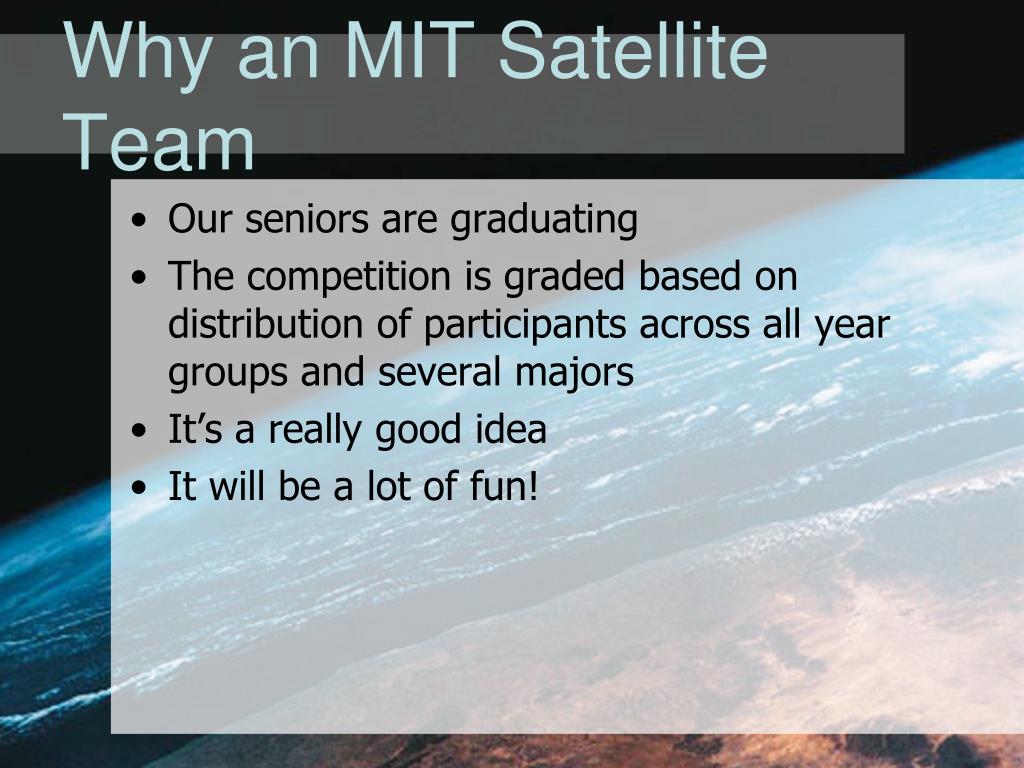 Why an MIT Satellite Team

• Our seniors are graduating
• The competition is graded based on distribution of participants across all year groups and several majors
• It’s a really good idea
• It will be a lot of fun!